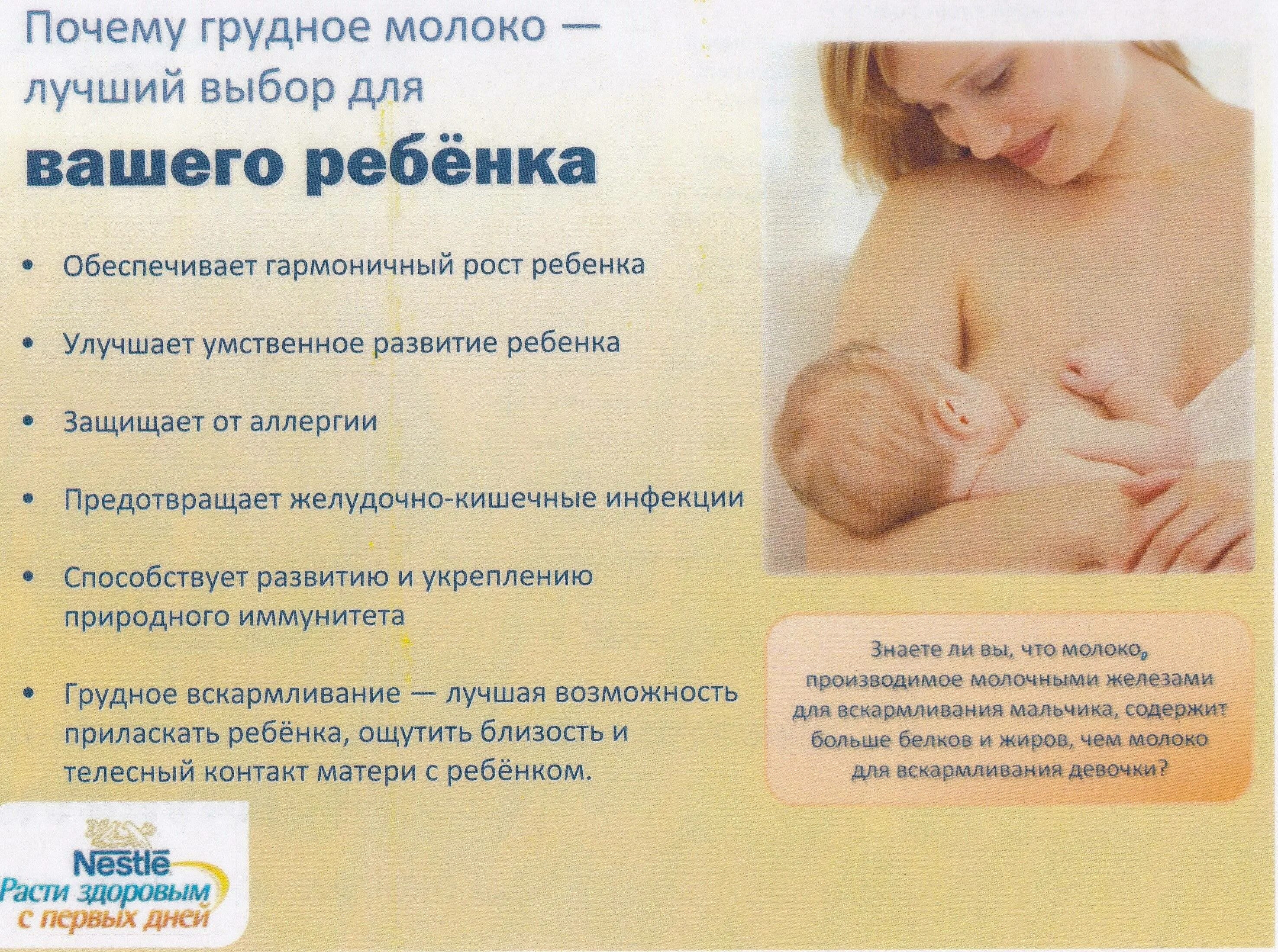 Почему грудное молоко — лучший выбор для

вашего ребёнка

• Обеспечивает гармоничный рост ребенка

• Улучшает умственное развитие ребенка

• Защищает от аллергии

• Предотвращает желудочно-кишечные инфекции

• Способствует развитию и укреплению природного иммунитета

• Грудное вскармливание — лучшая возможность приласкать ребёнка, ощутить близость и телесный контакт матери с ребёнком.

Знаете ли вы, что молоко, производимое молочными железами для вскармливания мальчика, содержит больше белков и жиров, чем молоко для вскармливания девочки?

Nestlé
Расти здоровым с первых дней